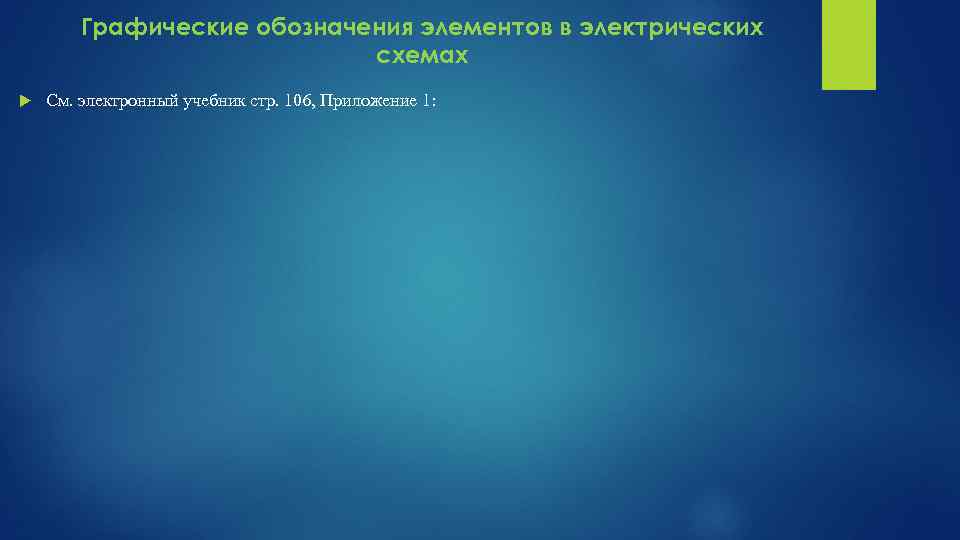 Графические обозначения элементов в электрических схемах

См. электронный учебник стр. 106, Приложение 1: